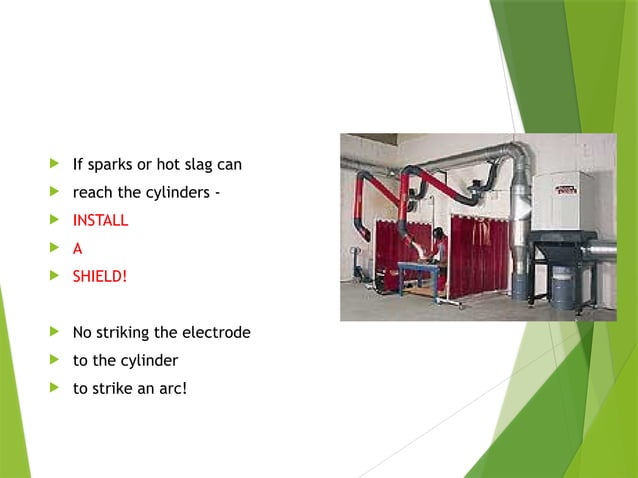 If sparks or hot slag can
reach the cylinders -
INSTALL
A
SHIELD!

No striking the electrode
to the cylinder
to strike an arc!